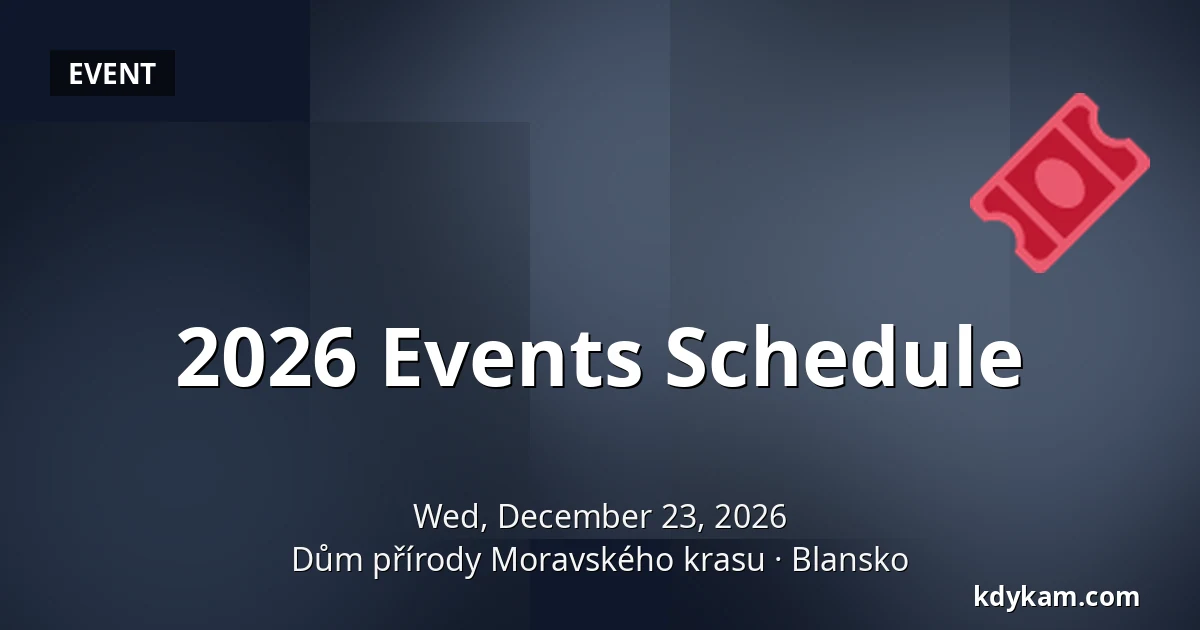 EVENT

2026 Events Schedule

Wed, December 23, 2026
Dům přírody Moravského krasu · Blansko

kdykam.com